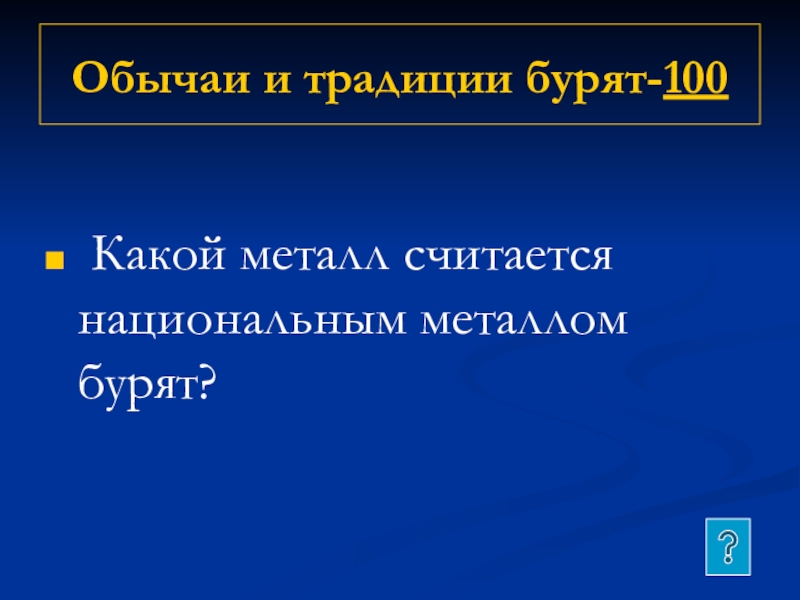 Обычаи и традиции бурят-100

Какой металл считается национальным металлом бурят?

?